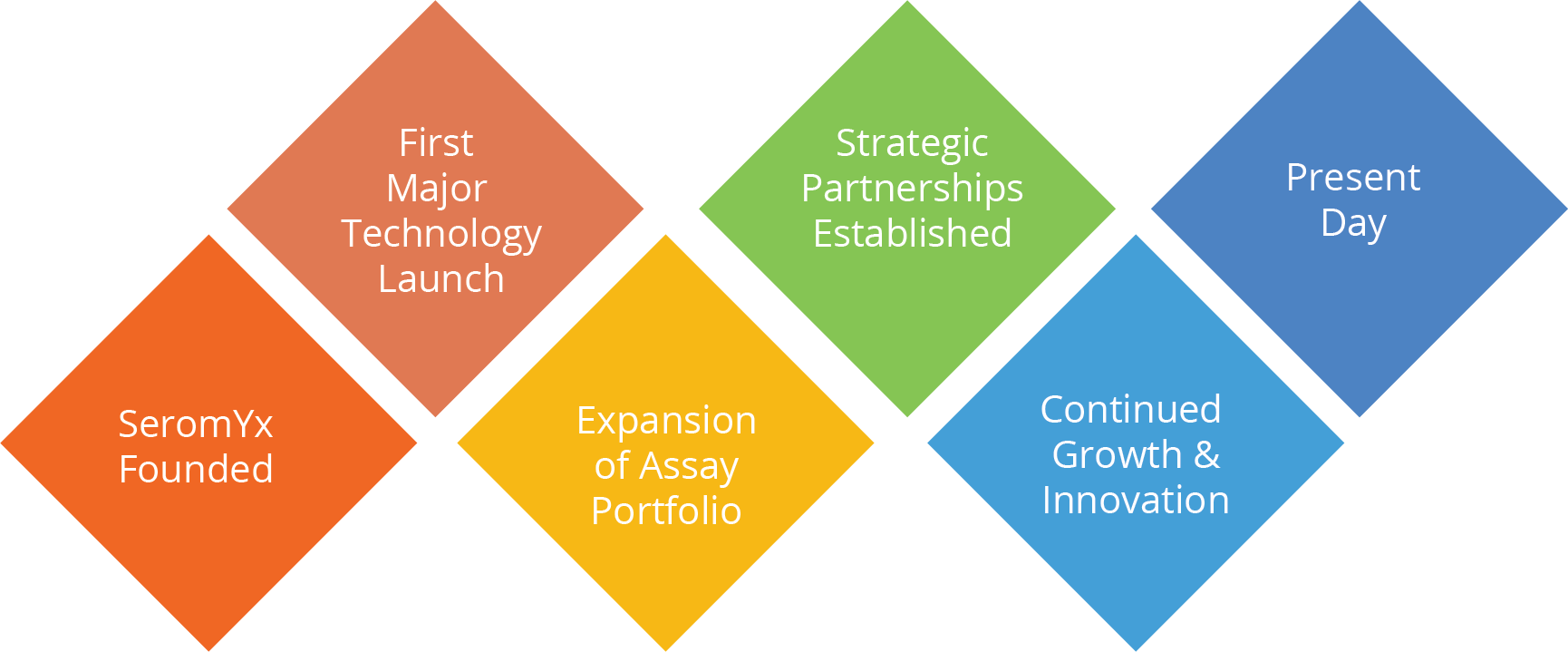 SeromYx Founded

First Major Technology Launch

Expansion of Assay Portfolio

Strategic Partnerships Established

Continued Growth & Innovation

Present Day